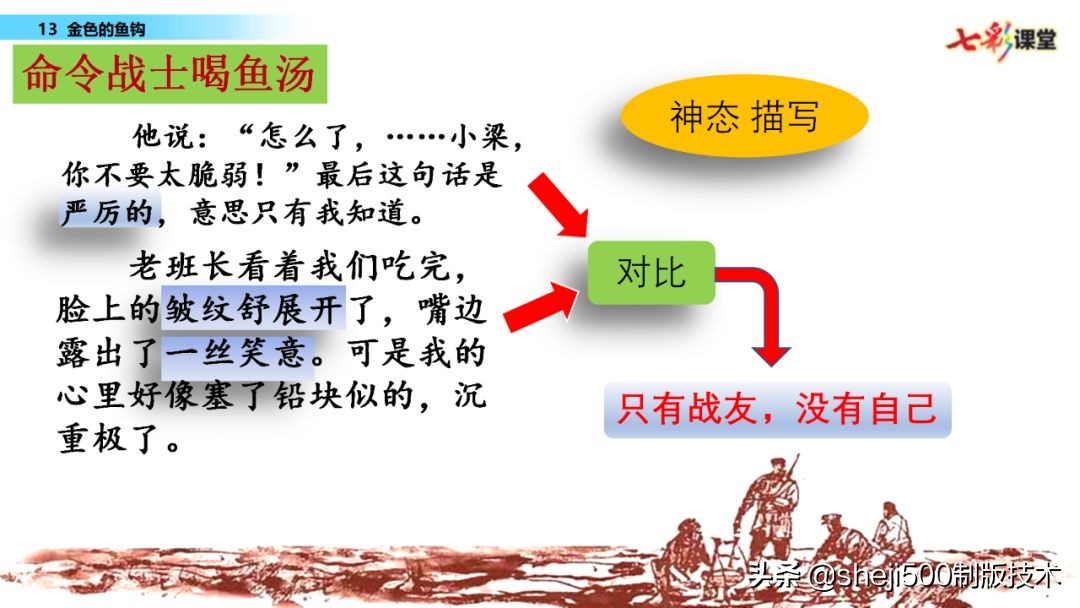 13 金色的鱼钩

七彩课堂

命令战士喝鱼汤

他说："怎么了，……小梁，你不要太脆弱！"最后这句话是严厉的，意思只有我知道。

老班长看着我们吃完，脸上的皱纹舒展开了，嘴边露出了一丝笑意。可是我的心里好像塞了铅块似的，沉重极了。

神态 描写

对比

只有战友，没有自己

头条 @sheji500制版技术